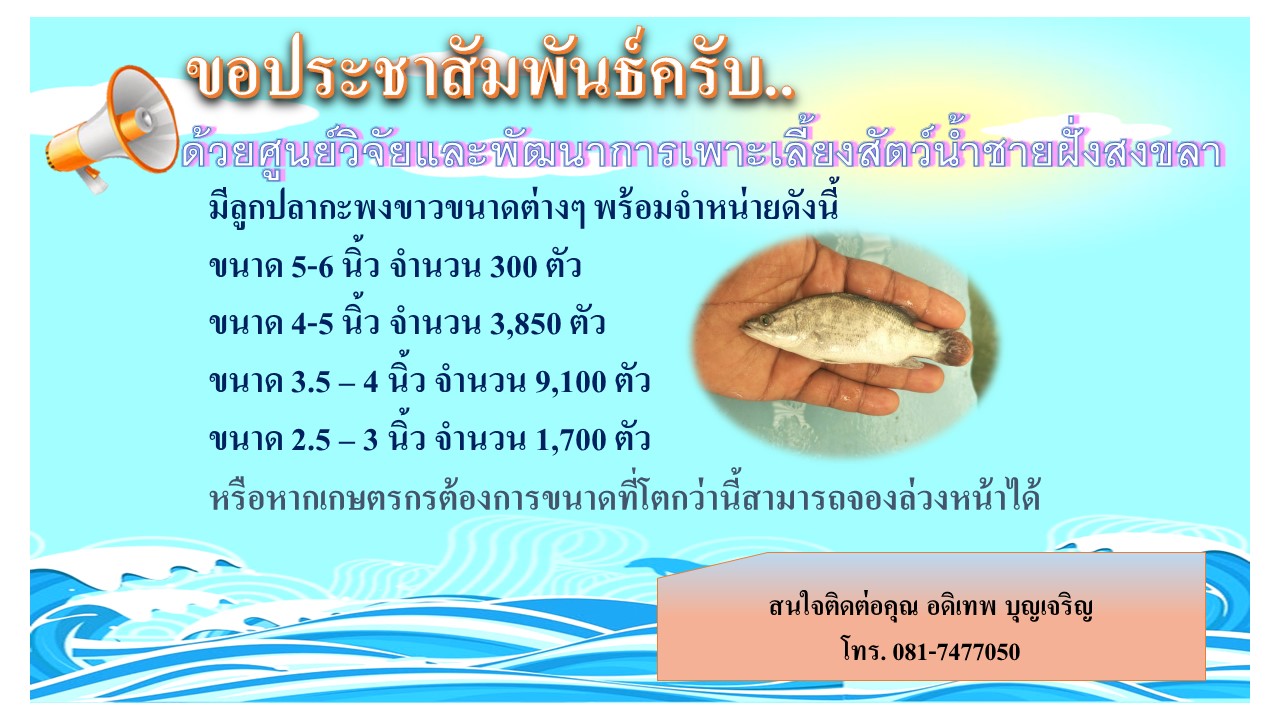 ขอประชาสัมพันธ์ครับ..

ด้วยศูนย์วิจัยและพัฒนาการเพาะเลี้ยงสัตว์น้ำชายฝั่งสงขลา

มีลูกปลากะพงขาวขนาดต่างๆ พร้อมจำหน่ายดังนี้

ขนาด 5-6 นิ้ว จำนวน 300 ตัว

ขนาด 4-5 นิ้ว จำนวน 3,850 ตัว

ขนาด 3.5 – 4 นิ้ว จำนวน 9,100 ตัว

ขนาด 2.5 – 3 นิ้ว จำนวน 1,700 ตัว

หรือหากเกษตรกรต้องการขนาดที่โตกว่านี้สามารถจองล่วงหน้าได้

สนใจติดต่อคุณ อดิเทพ บุญเจริญ

โทร. 081-7477050